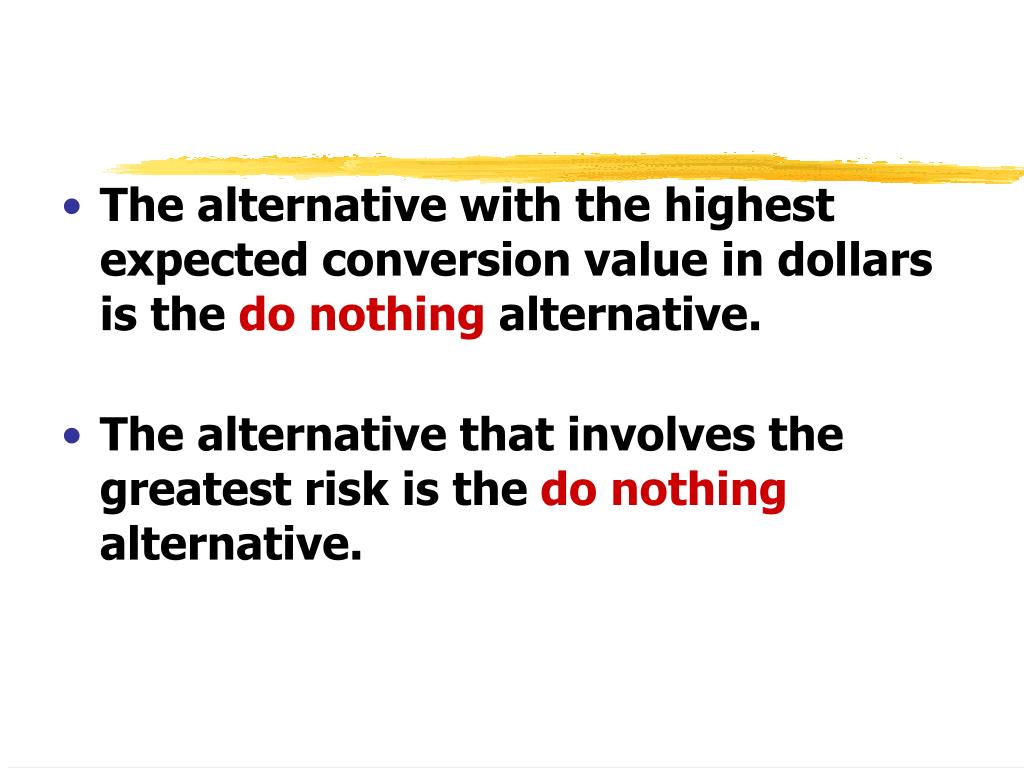 • The alternative with the highest expected conversion value in dollars is the do nothing alternative.

• The alternative that involves the greatest risk is the do nothing alternative.